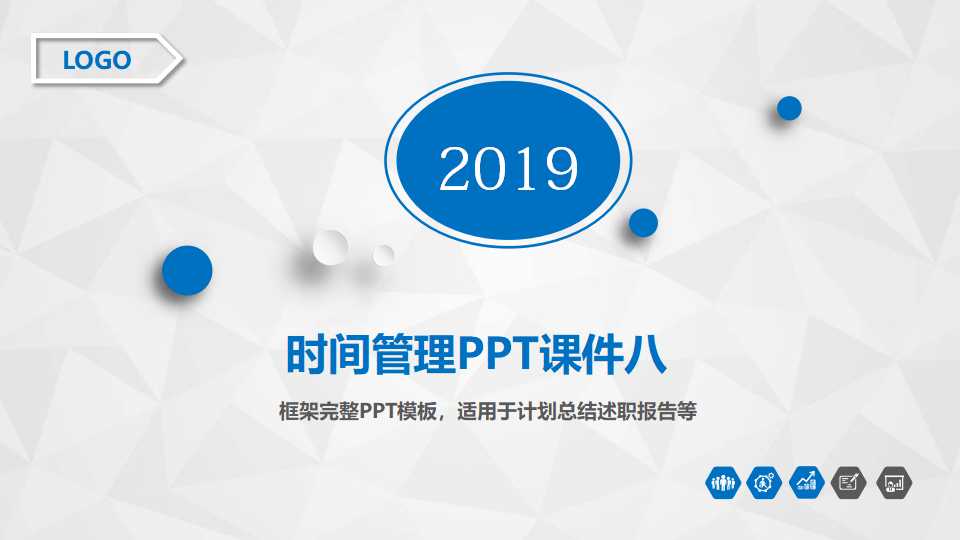 LOGO

2019

时间管理PPT课件八

框架完整PPT模板，适用于计划总结述职报告等